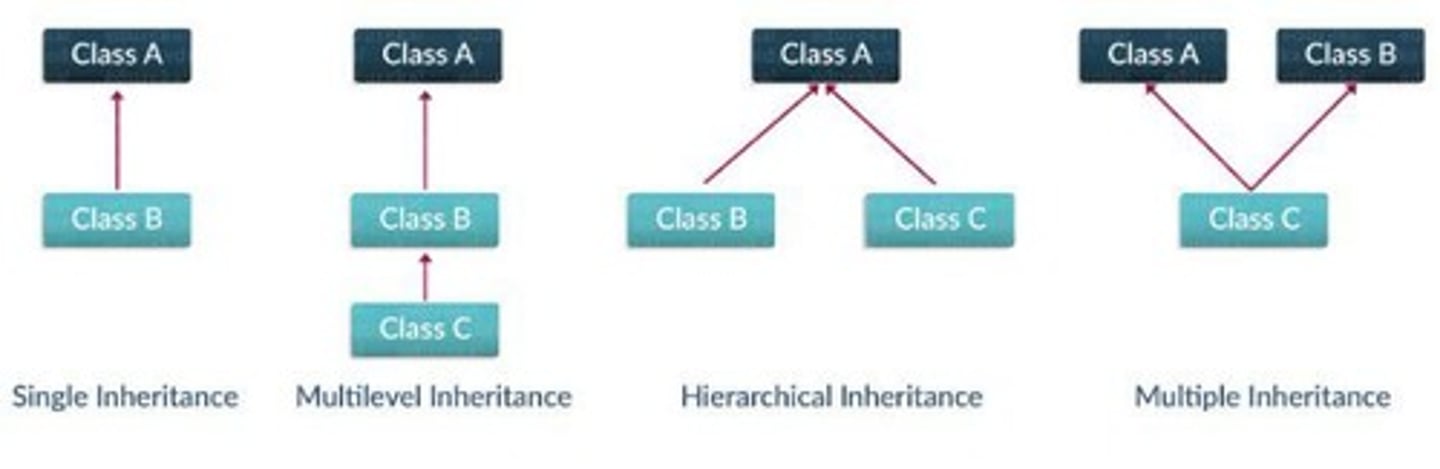 Class A

Class B

Single Inheritance

Class A

Class B

Class C

Multilevel Inheritance

Class A

Class B

Class C

Hierarchical Inheritance

Class A

Class B

Class C

Multiple Inheritance